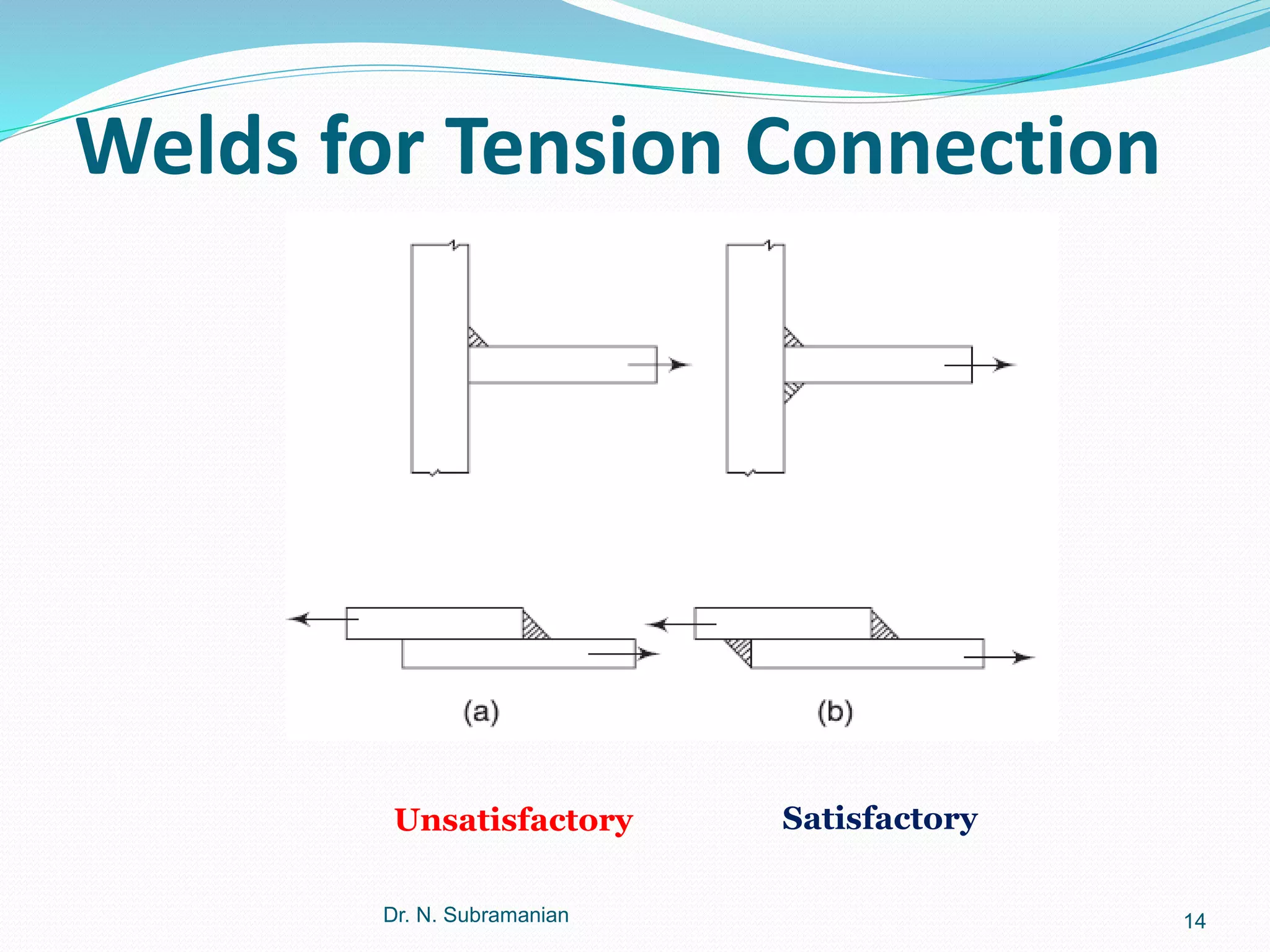 Welds for Tension Connection

(a)

(b)

Unsatisfactory

Satisfactory

Dr. N. Subramanian

14